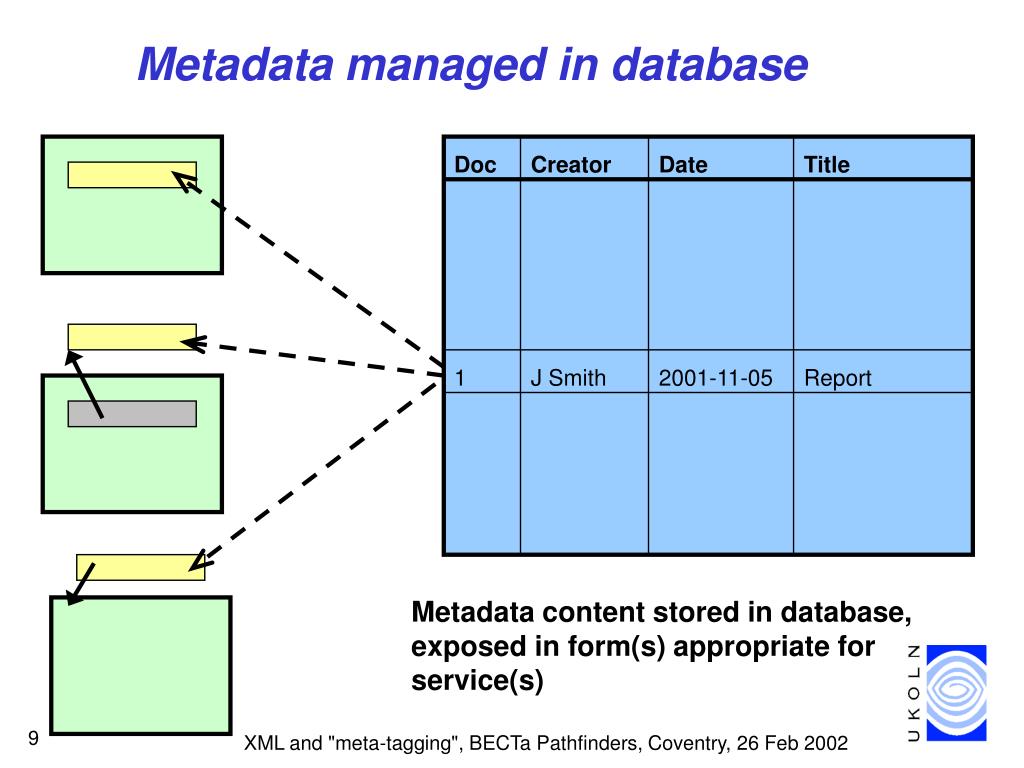 Metadata managed in database

| Doc | Creator | Date | Title |
|---|---|---|---|
| | | | |
| 1 | J Smith | 2001-11-05 | Report |
| | | | |

Metadata content stored in database, exposed in form(s) appropriate for service(s)

UKOLN

9

XML and "meta-tagging", BECTa Pathfinders, Coventry, 26 Feb 2002